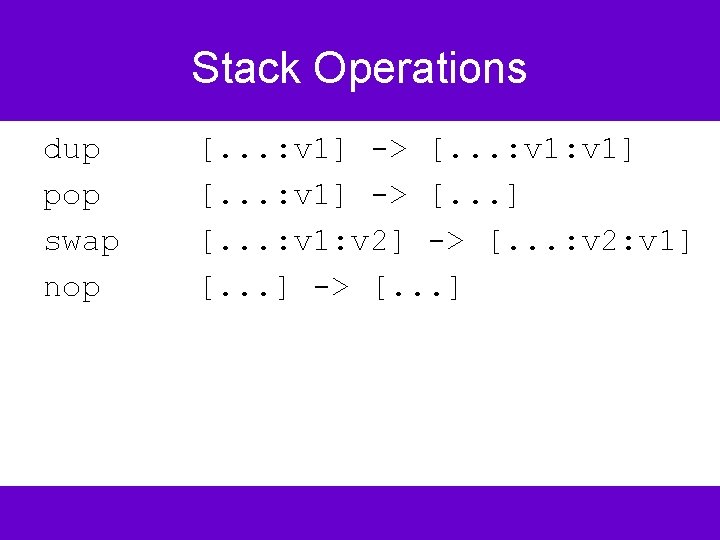 Stack Operations

dup [...:v1] -> [...:v1:v1]
pop [...:v1] -> [...]
swap [...:v1:v2] -> [...:v2:v1]
nop [...] -> [...]